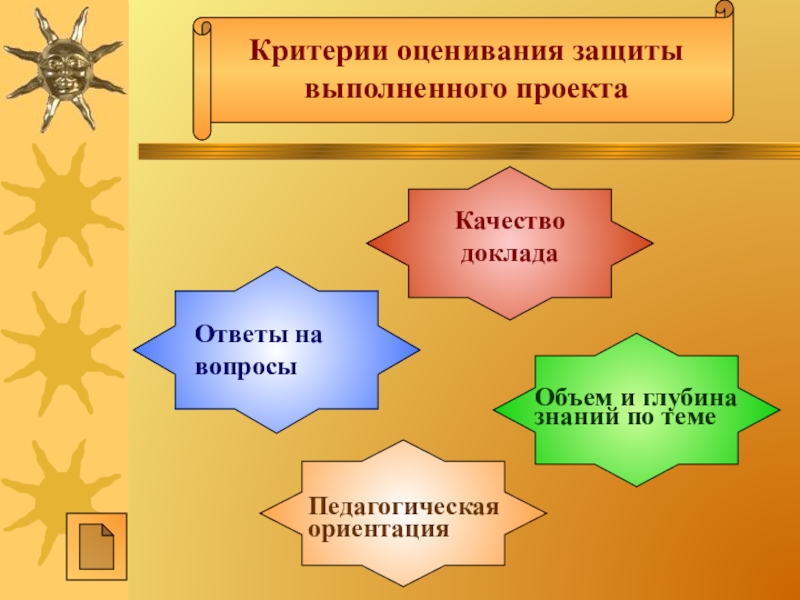 Критерии оценивания защиты выполненного проекта

Качество доклада

Ответы на вопросы

Объем и глубина знаний по теме

Педагогическая ориентация